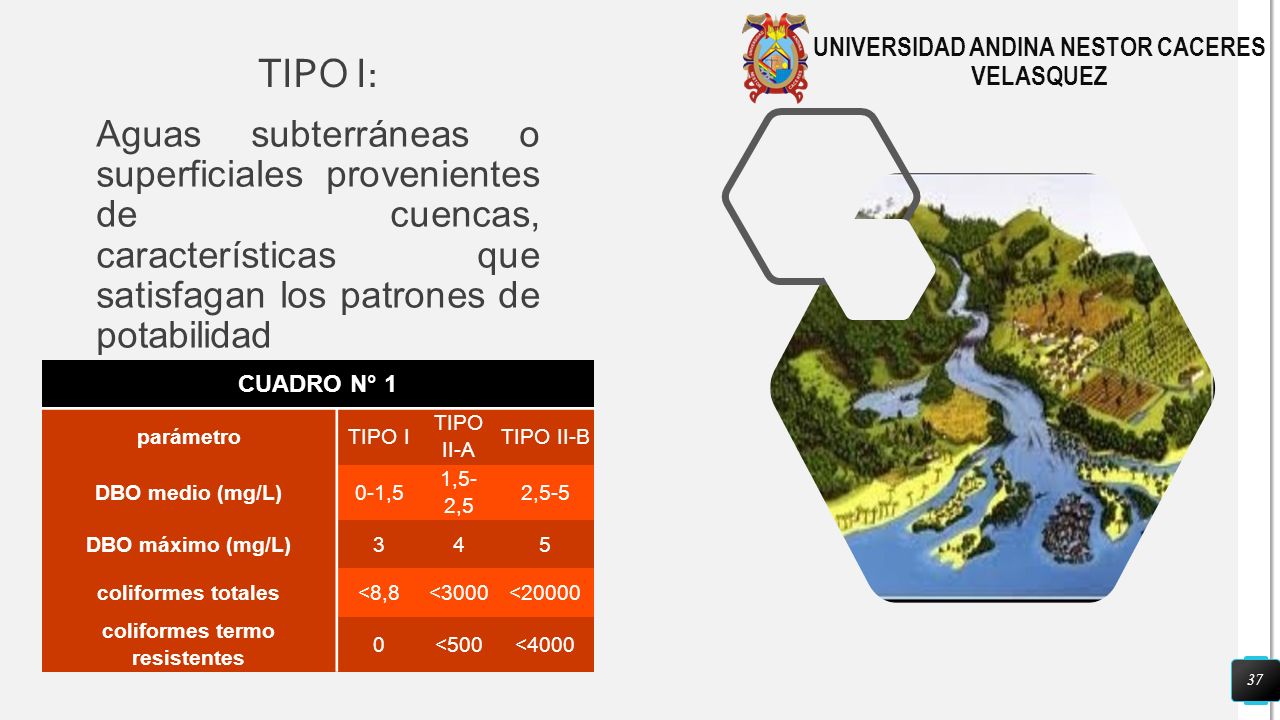 UNIVERSIDAD ANDINA NESTOR CACERES VELASQUEZ

TIPO I:

Aguas subterráneas o superficiales provenientes de cuencas, características que satisfagan los patrones de potabilidad

CUADRO N° 1

| parámetro | TIPO I | TIPO II-A | TIPO II-B |
|---|---|---|---|
| DBO medio (mg/L) | 0-1,5 | 1,5-2,5 | 2,5-5 |
| DBO máximo (mg/L) | 3 | 4 | 5 |
| coliformes totales | <8,8 | <3000 | <20000 |
| coliformes termo resistentes | 0 | <500 | <4000 |

37